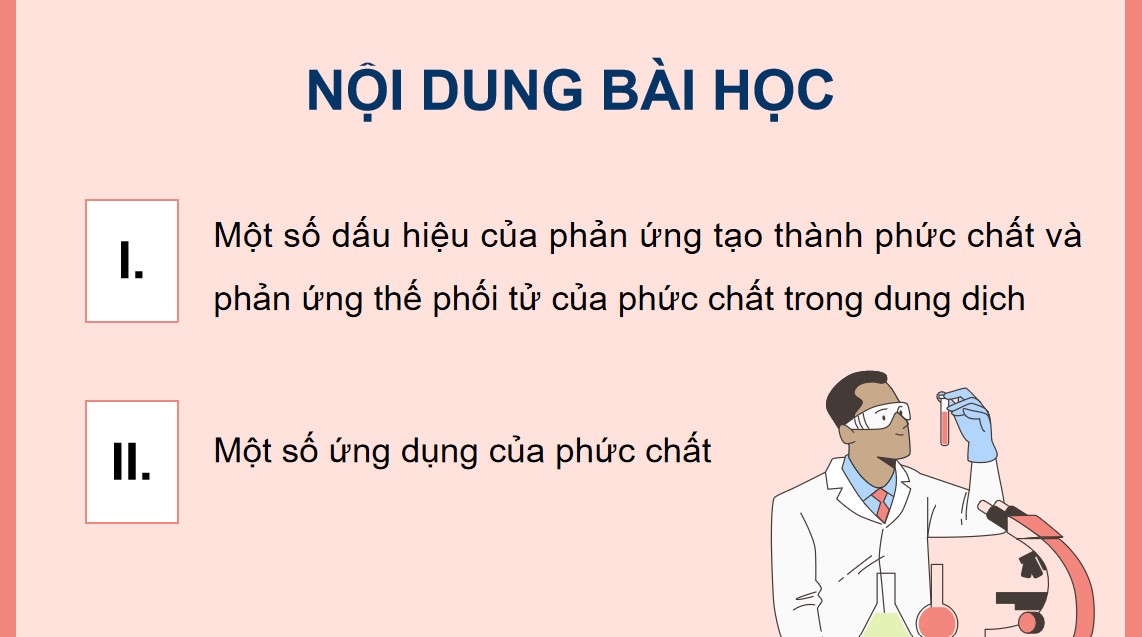 NỘI DUNG BÀI HỌC

I.

Một số dấu hiệu của phản ứng tạo thành phức chất và phản ứng thế phối tử của phức chất trong dung dịch

II.

Một số ứng dụng của phức chất